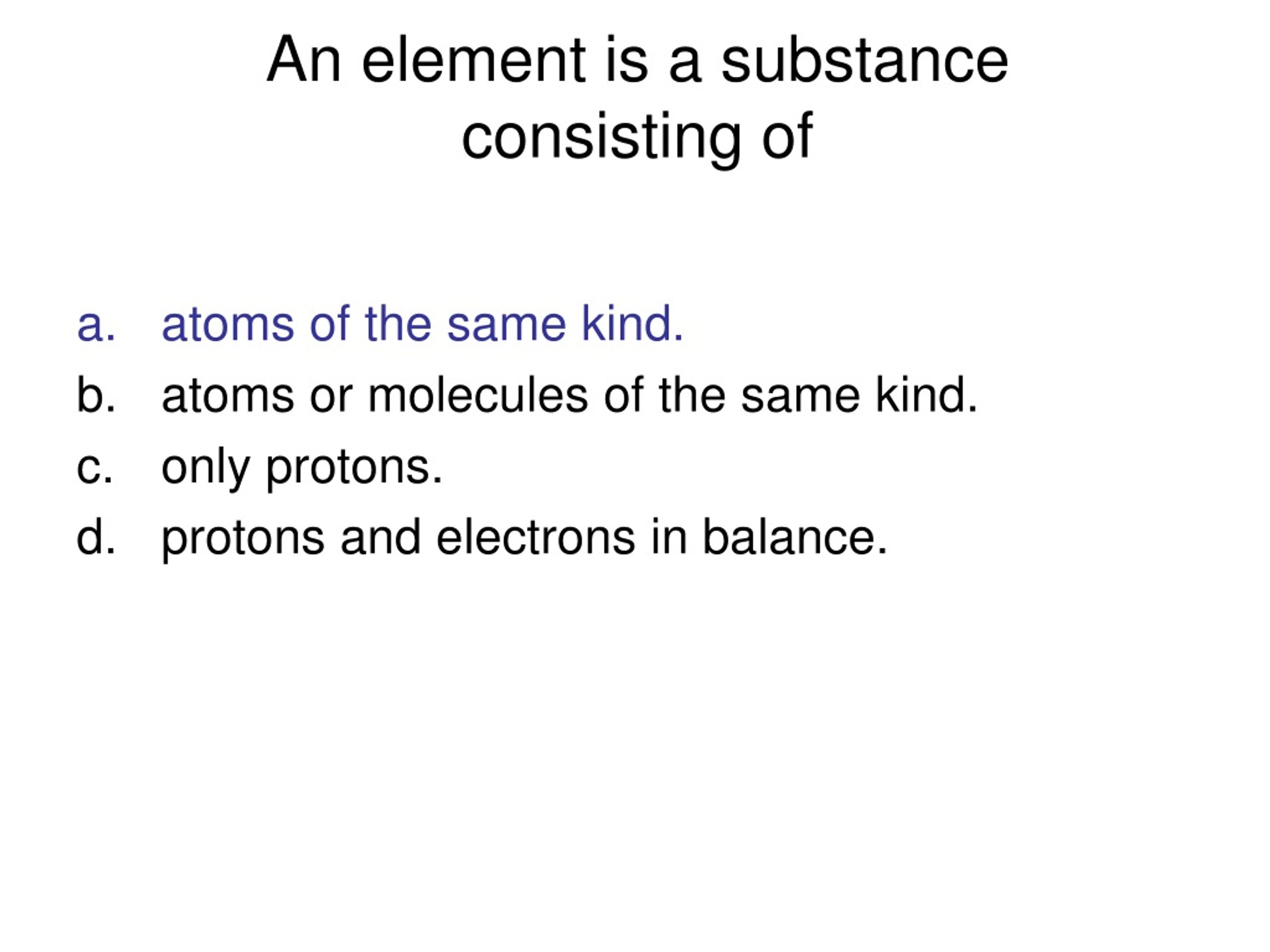 An element is a substance consisting of

a. atoms of the same kind.
b. atoms or molecules of the same kind.
c. only protons.
d. protons and electrons in balance.